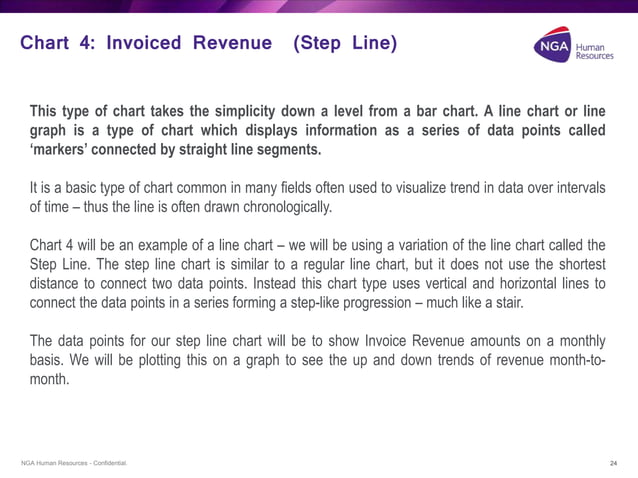 Chart 4: Invoiced Revenue (Step Line)

NGA Human Resources

This type of chart takes the simplicity down a level from a bar chart. A line chart or line graph is a type of chart which displays information as a series of data points called 'markers' connected by straight line segments.

It is a basic type of chart common in many fields often used to visualize trend in data over intervals of time – thus the line is often drawn chronologically.

Chart 4 will be an example of a line chart – we will be using a variation of the line chart called the Step Line. The step line chart is similar to a regular line chart, but it does not use the shortest distance to connect two data points. Instead this chart type uses vertical and horizontal lines to connect the data points in a series forming a step-like progression – much like a stair.

The data points for our step line chart will be to show Invoice Revenue amounts on a monthly basis. We will be plotting this on a graph to see the up and down trends of revenue month-to-month.

NGA Human Resources - Confidential.

24